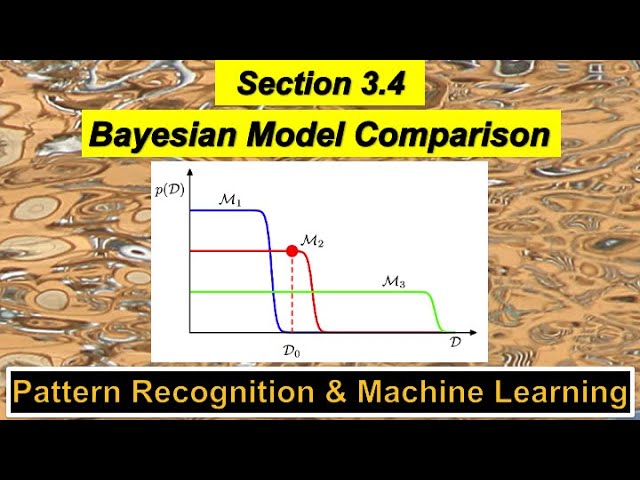 Section 3.4

Bayesian Model Comparison

$p(\mathcal{D})$

$\mathcal{M}_1$

$\mathcal{M}_2$

$\mathcal{M}_3$

$\mathcal{D}_0$

$\mathcal{D}$

Pattern Recognition & Machine Learning